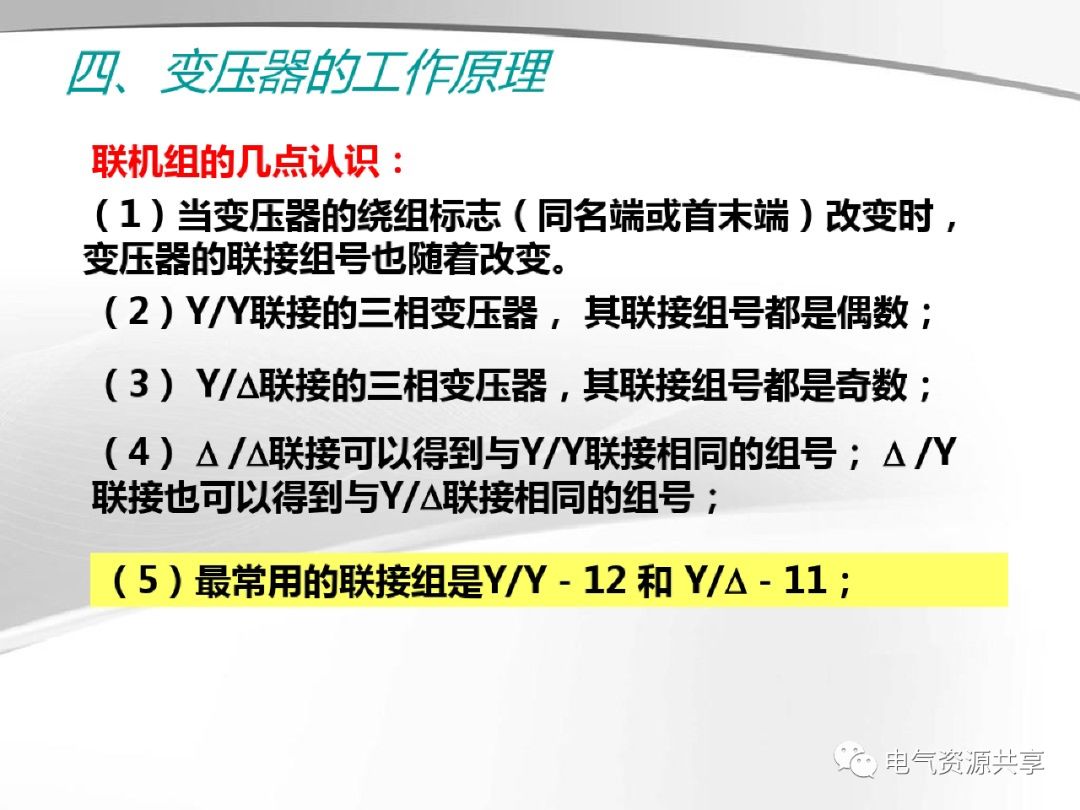 四、变压器的工作原理

联机组的几点认识：

（1）当变压器的绕组标志（同名端或首末端）改变时，变压器的联接组号也随着改变。

（2）Y/Y联接的三相变压器， 其联接组号都是偶数；

（3） Y/Δ联接的三相变压器，其联接组号都是奇数；

（4）Δ /Δ联接可以得到与Y/Y联接相同的组号； Δ /Y联接也可以得到与Y/Δ联接相同的组号；

（5）最常用的联接组是Y/Y－12 和 Y/Δ－11；

电气资源共享